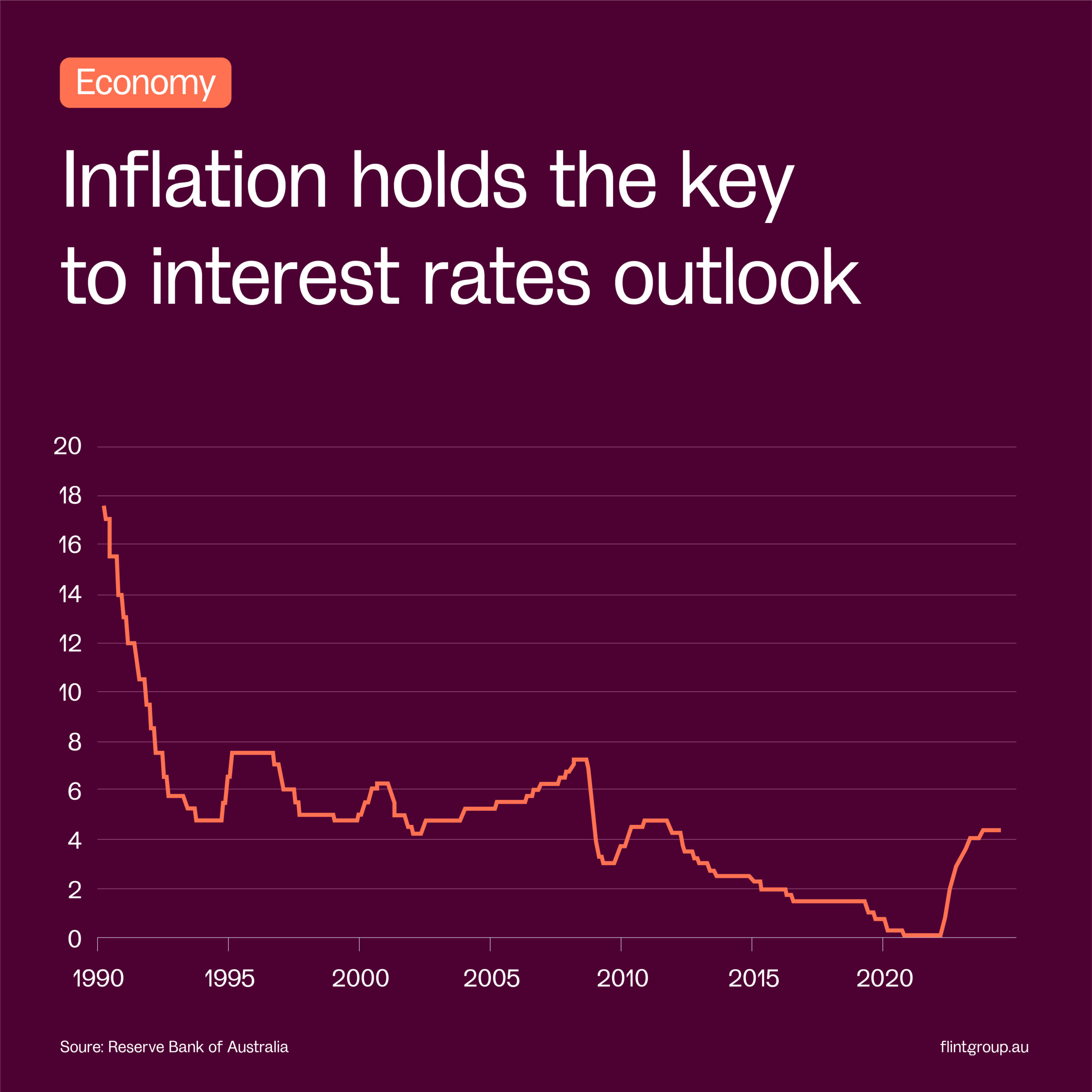 Economy

Inflation holds the key to interest rates outlook

20
18
16
14
12
10
8
6
4
2
0

1990 1995 2000 2005 2010 2015 2020

Soure: Reserve Bank of Australia

flintgroup.au